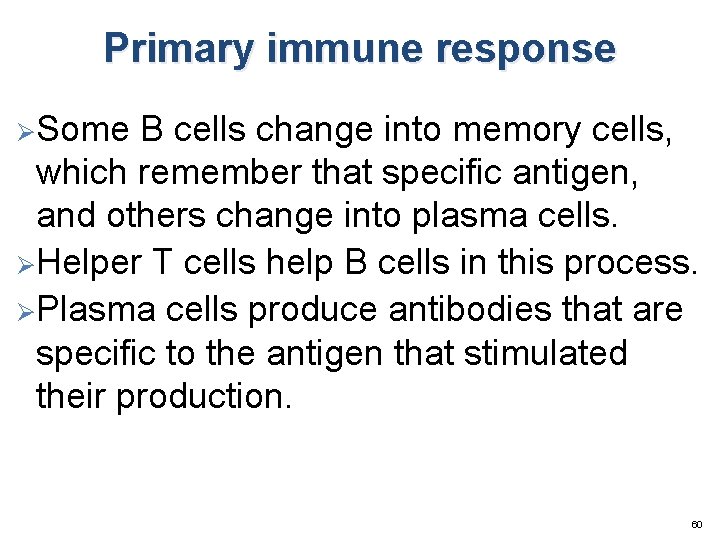 Primary immune response

➢Some B cells change into memory cells, which remember that specific antigen, and others change into plasma cells.
➢Helper T cells help B cells in this process.
➢Plasma cells produce antibodies that are specific to the antigen that stimulated their production.

60